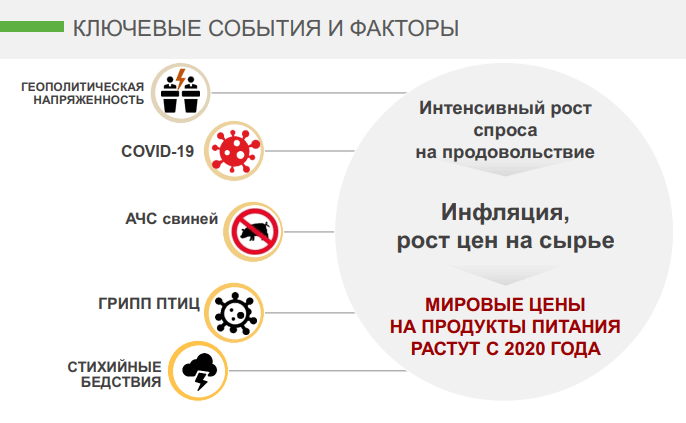 КЛЮЧЕВЫЕ СОБЫТИЯ И ФАКТОРЫ

ГЕОПОЛИТИЧЕСКАЯ НАПРЯЖЕННОСТЬ

COVID-19

АЧС свиней

ГРИПП ПТИЦ

СТИХИЙНЫЕ БЕДСТВИЯ

Интенсивный рост спроса на продовольствие

Инфляция, рост цен на сырье

МИРОВЫЕ ЦЕНЫ НА ПРОДУКТЫ ПИТАНИЯ РАСТУТ С 2020 ГОДА